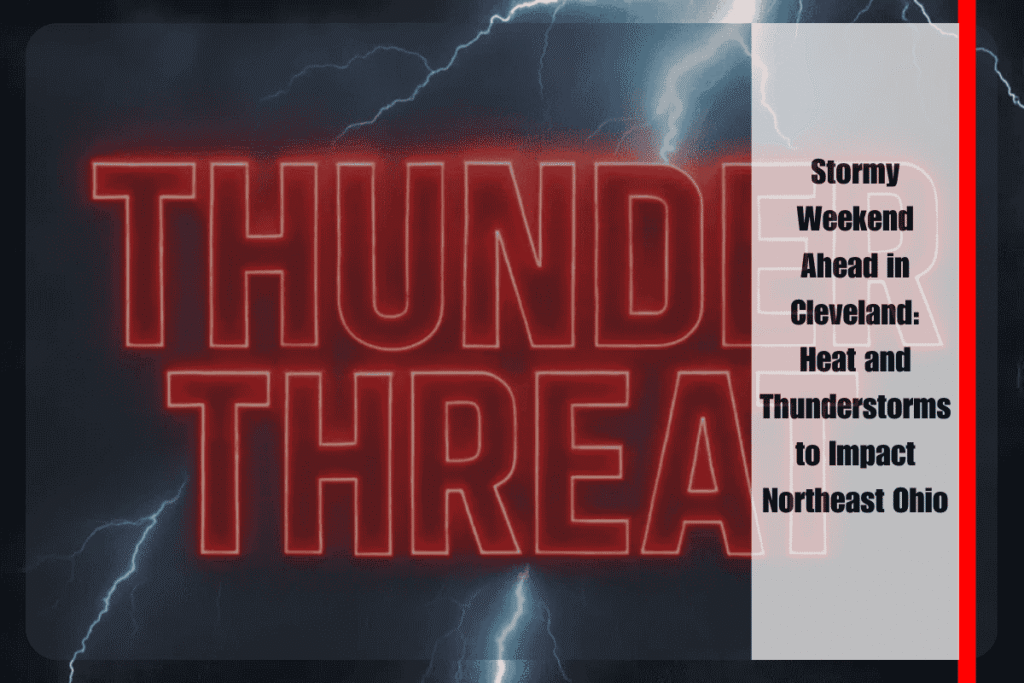 THUNDER THREAT

Stormy Weekend Ahead in Cleveland: Heat and Thunderstorms to Impact Northeast Ohio